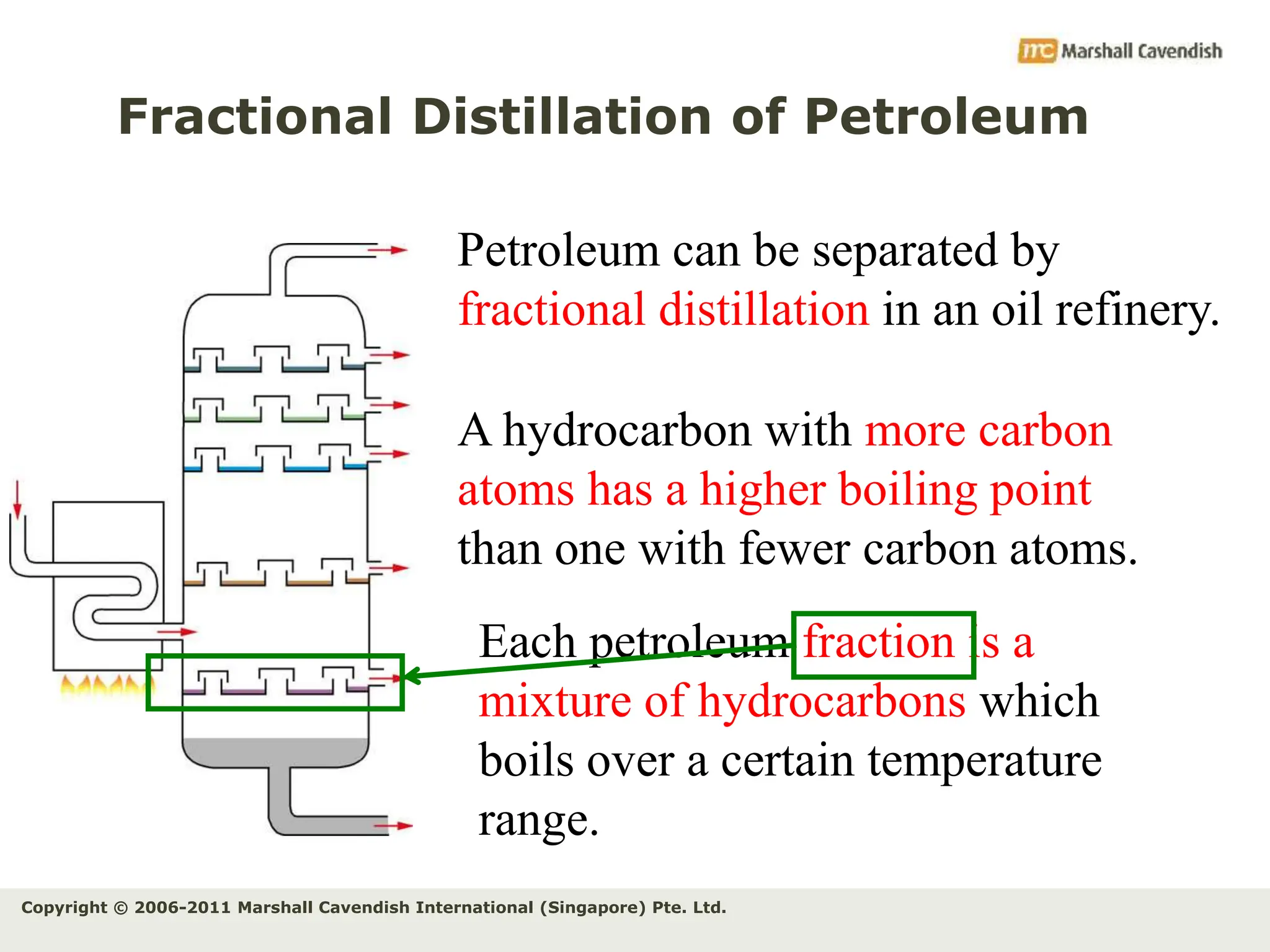 mc Marshall Cavendish

Fractional Distillation of Petroleum

Petroleum can be separated by fractional distillation in an oil refinery.

A hydrocarbon with more carbon atoms has a higher boiling point than one with fewer carbon atoms.

Each petroleum fraction is a mixture of hydrocarbons which boils over a certain temperature range.

Copyright © 2006-2011 Marshall Cavendish International (Singapore) Pte. Ltd.